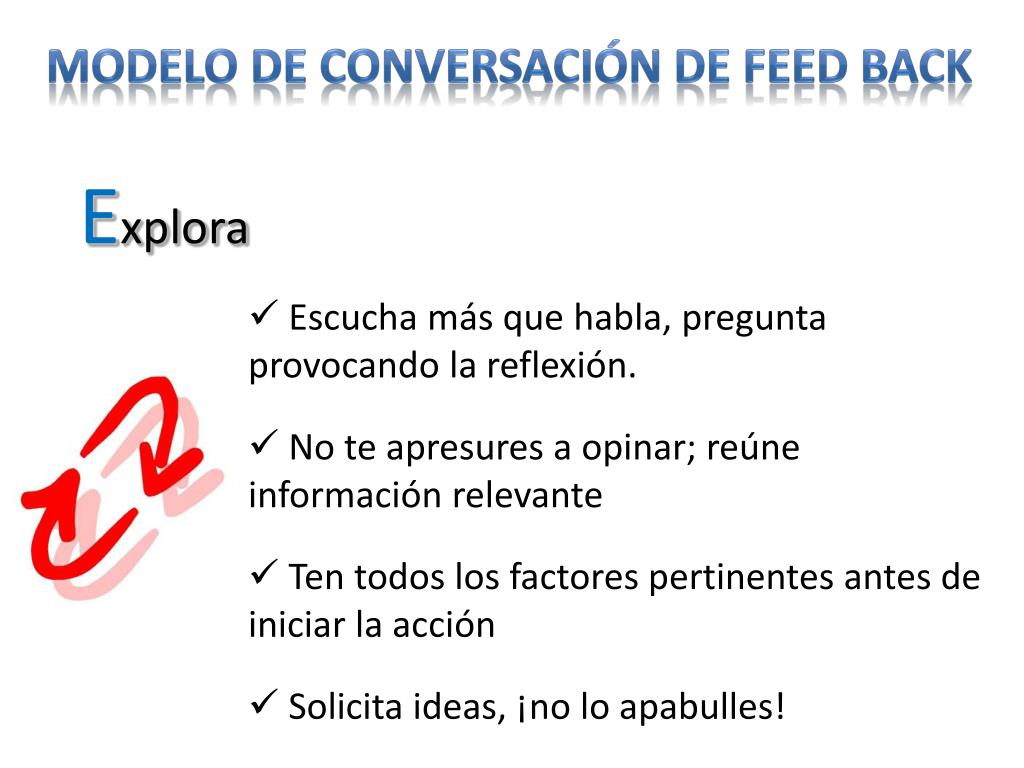 MODELO DE CONVERSACIÓN DE FEED BACK

Explora

✓ Escucha más que habla, pregunta provocando la reflexión.

✓ No te apresures a opinar; reúne información relevante

✓ Ten todos los factores pertinentes antes de iniciar la acción

✓ Solicita ideas, ¡no lo apabulles!